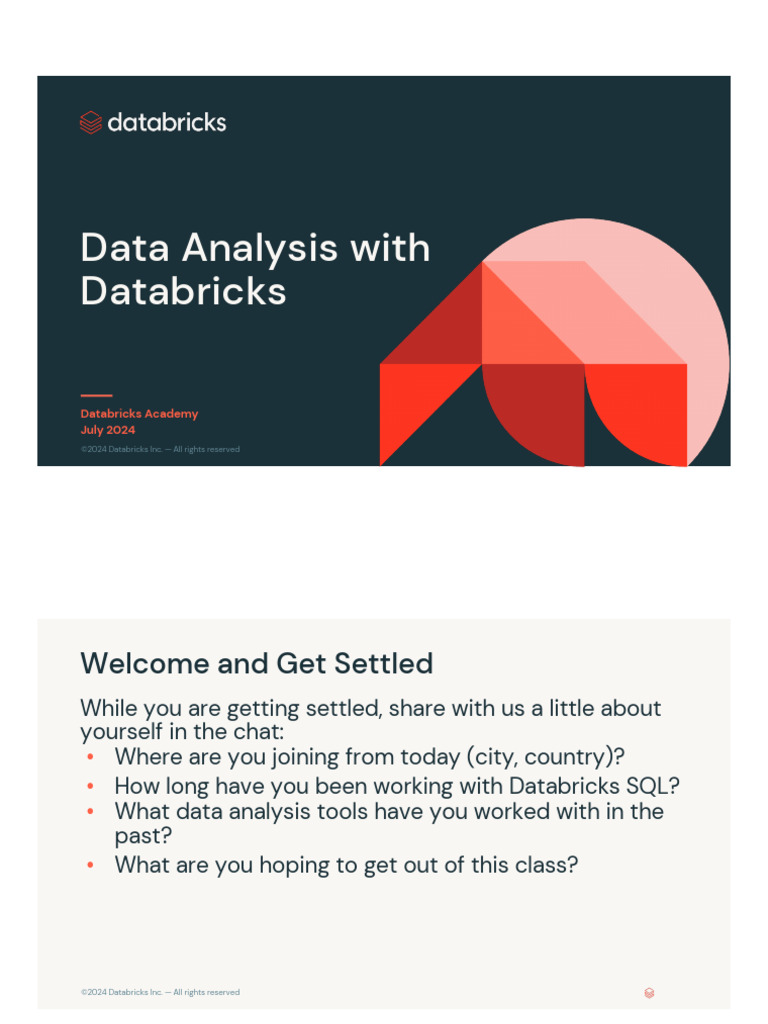 databricks

Data Analysis with Databricks

Databricks Academy
July 2024
©2024 Databricks Inc. — All rights reserved

Welcome and Get Settled

While you are getting settled, share with us a little about yourself in the chat:
• Where are you joining from today (city, country)?
• How long have you been working with Databricks SQL?
• What data analysis tools have you worked with in the past?
• What are you hoping to get out of this class?

©2024 Databricks Inc. — All rights reserved